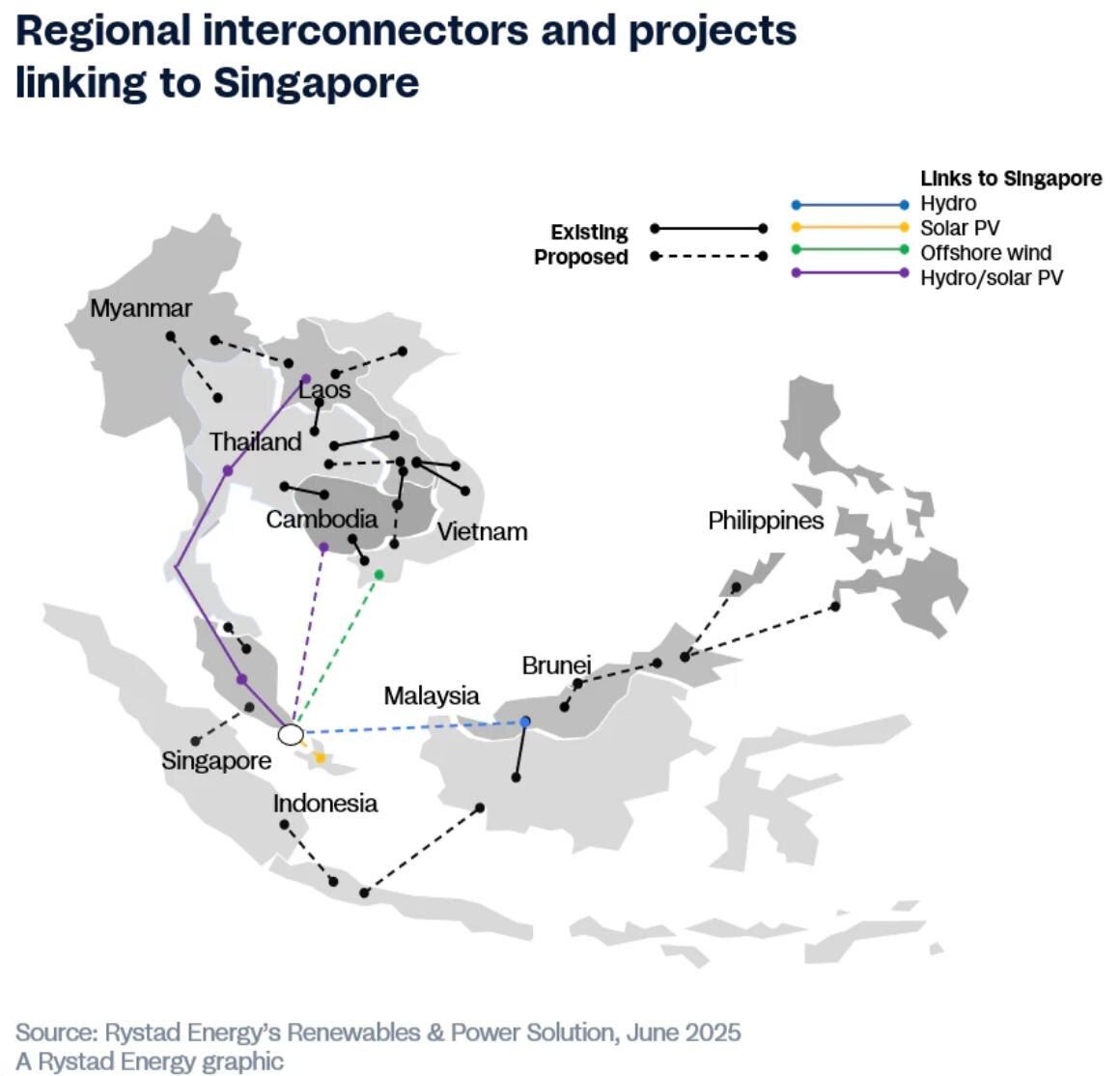 Regional interconnectors and projects linking to Singapore

Existing
Proposed

Links to Singapore
Hydro
Solar PV
Offshore wind
Hydro/solar PV

Myanmar
Laos
Thailand
Cambodia
Vietnam
Philippines
Brunei
Malaysia
Singapore
Indonesia

Source: Rystad Energy's Renewables & Power Solution, June 2025
A Rystad Energy graphic